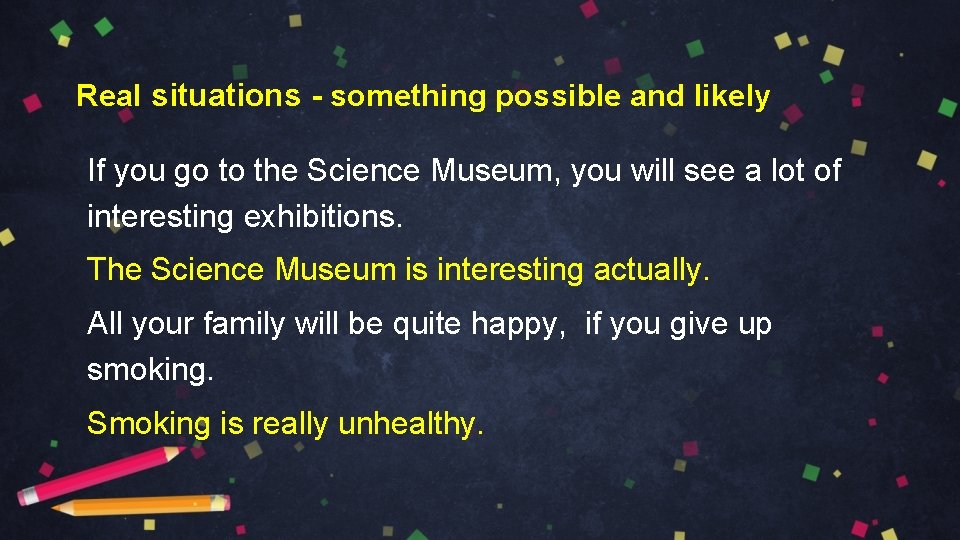 Real situations - something possible and likely

If you go to the Science Museum, you will see a lot of interesting exhibitions.

The Science Museum is interesting actually.

All your family will be quite happy, if you give up smoking.

Smoking is really unhealthy.